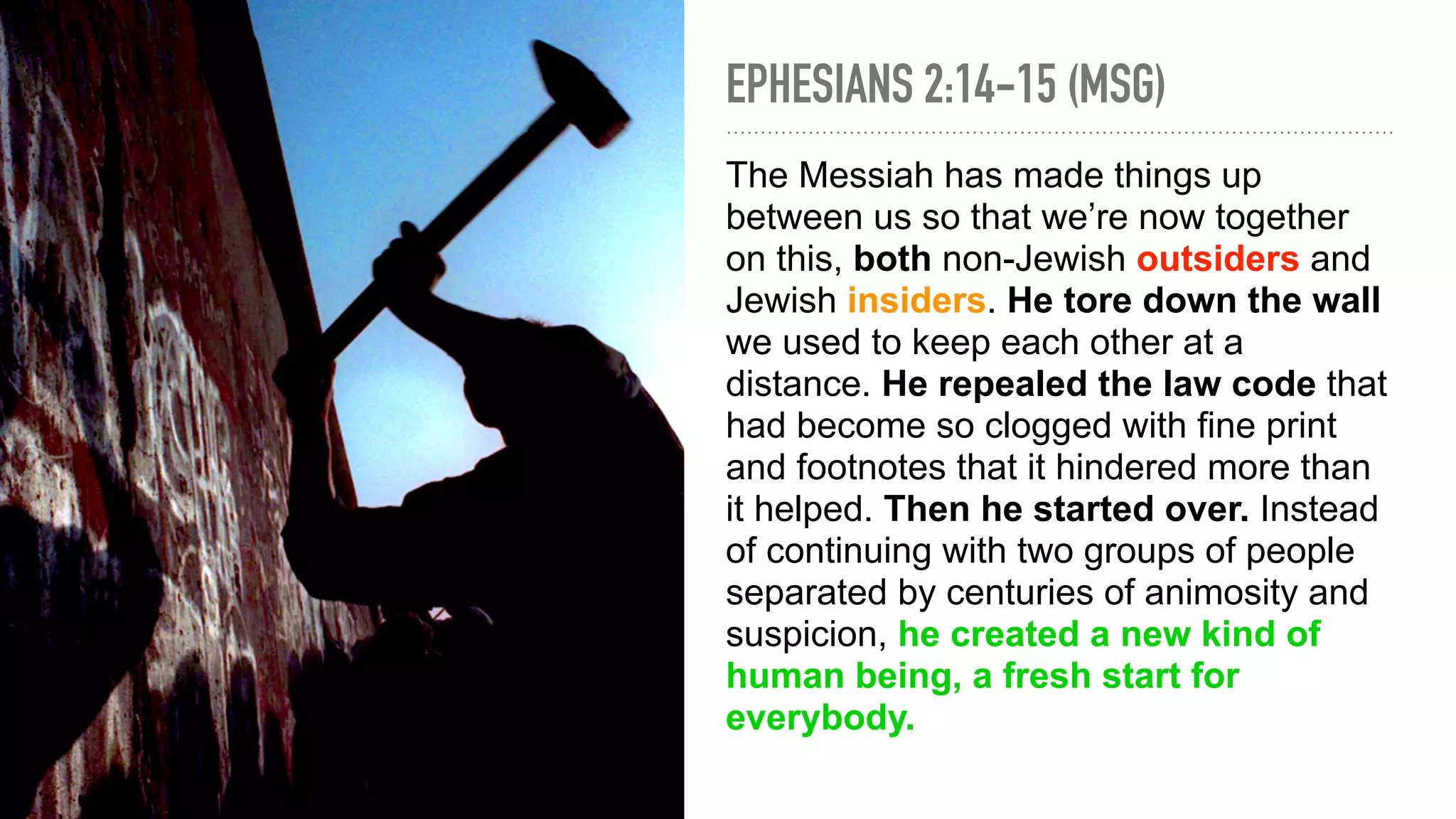 EPHESIANS 2:14-15 (MSG)

The Messiah has made things up between us so that we're now together on this, both non-Jewish outsiders and Jewish insiders. He tore down the wall we used to keep each other at a distance. He repealed the law code that had become so clogged with fine print and footnotes that it hindered more than it helped. Then he started over. Instead of continuing with two groups of people separated by centuries of animosity and suspicion, he created a new kind of human being, a fresh start for everybody.